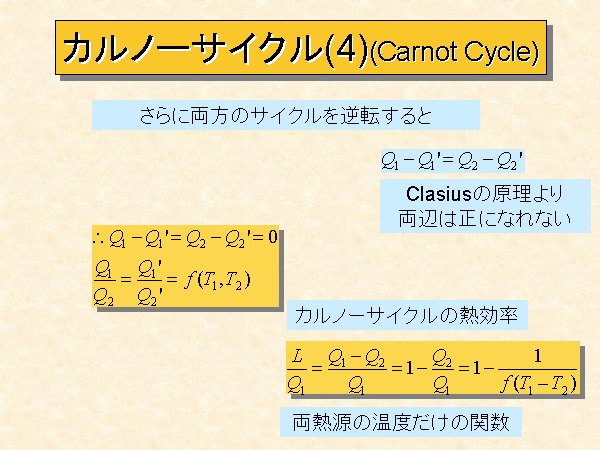 カルノーサイクル(4)(Carnot Cycle)

さらに両方のサイクルを逆転すると

$Q_1 - Q_1' = Q_2 - Q_2'$

Clasiusの原理より
両辺は正になれない

$\therefore Q_1 - Q_1' = Q_2 - Q_2' = 0$

$\frac{Q_1}{Q_2} = \frac{Q_1'}{Q_2'} = f(T_1, T_2)$

カルノーサイクルの熱効率

$\frac{L}{Q_1} = \frac{Q_1 - Q_2}{Q_1} = 1 - \frac{Q_2}{Q_1} = 1 - \frac{1}{f(T_1 - T_2)}$

両熱源の温度だけの関数